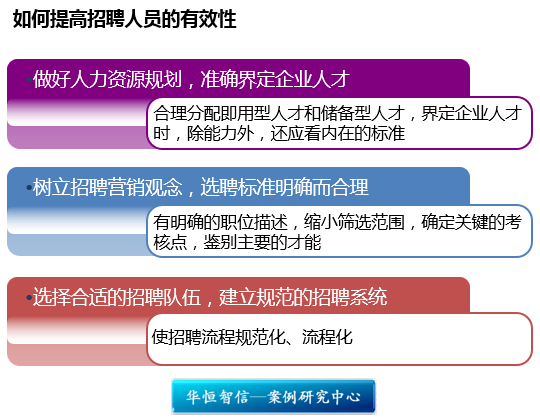 如何提高招聘人员的有效性

•做好人力资源规划，准确界定企业人才

合理分配即用型人才和储备型人才，界定企业人才时，除能力外，还应看内在的标准

•树立招聘营销观念，选聘标准明确而合理

有明确的职位描述，缩小筛选范围，确定关键的考核点，鉴别主要的才能

•选择合适的招聘队伍，建立规范的招聘系统

使招聘流程规范化、流程化

华恒智信—案例研究中心